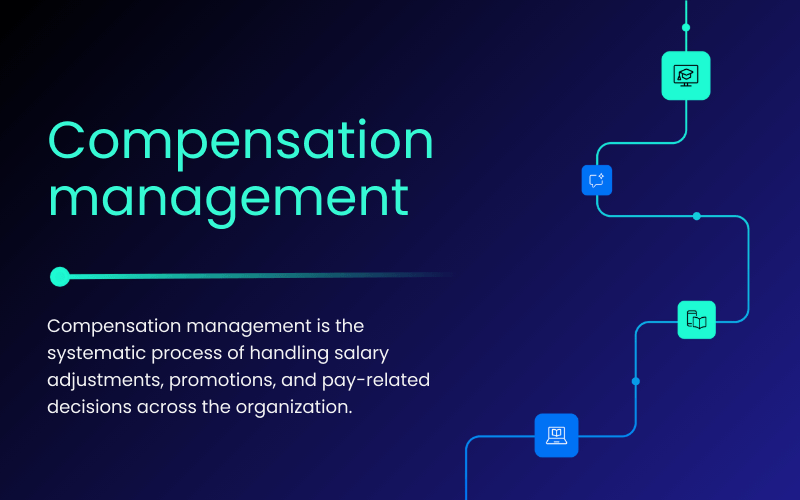 Compensation management

Compensation management is the systematic process of handling salary adjustments, promotions, and pay-related decisions across the organization.